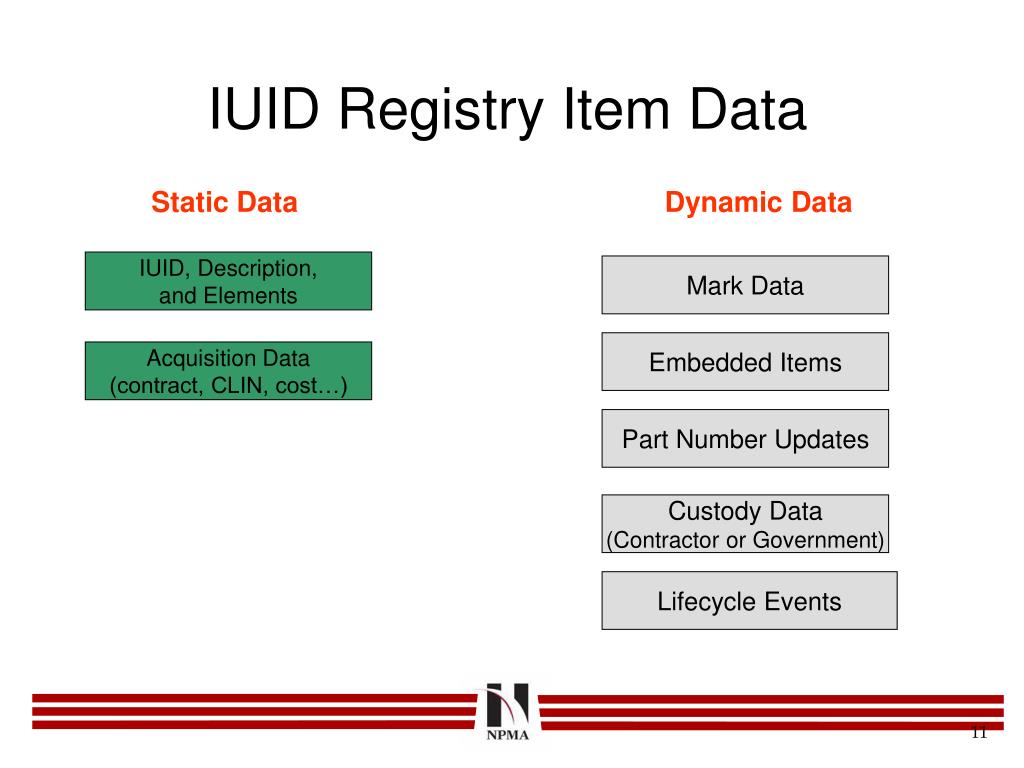 IUID Registry Item Data

Static Data

IUID, Description, and Elements

Acquisition Data (contract, CLIN, cost…)

Dynamic Data

Mark Data

Embedded Items

Part Number Updates

Custody Data (Contractor or Government)

Lifecycle Events

NPMA

11